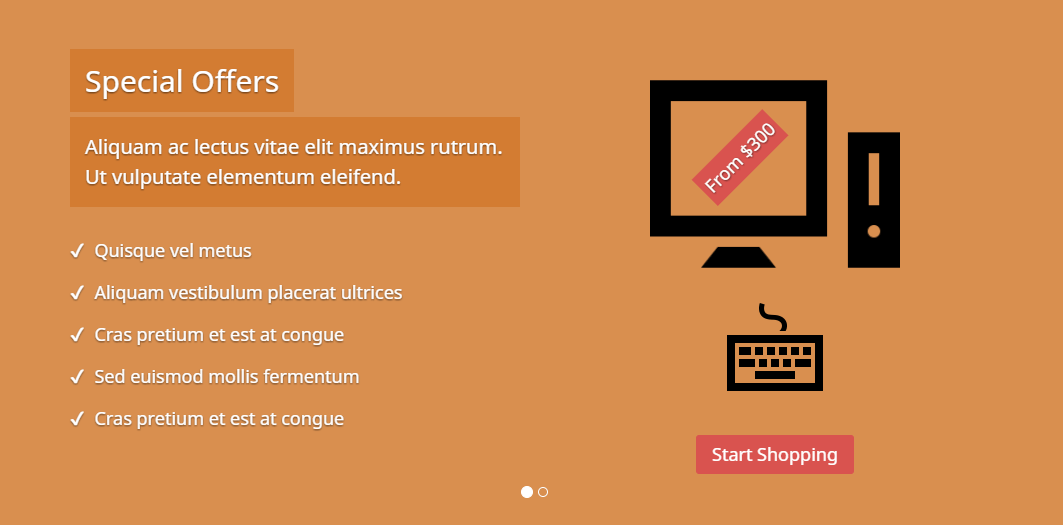 Special Offers

Aliquam ac lectus vitae elit maximus rutrum. Ut vulputate elementum eleifend.

✓ Quisque vel metus
✓ Aliquam vestibulum placerat ultrices
✓ Cras pretium et est at congue
✓ Sed euismod mollis fermentum
✓ Cras pretium et est at congue

From $300

Start Shopping